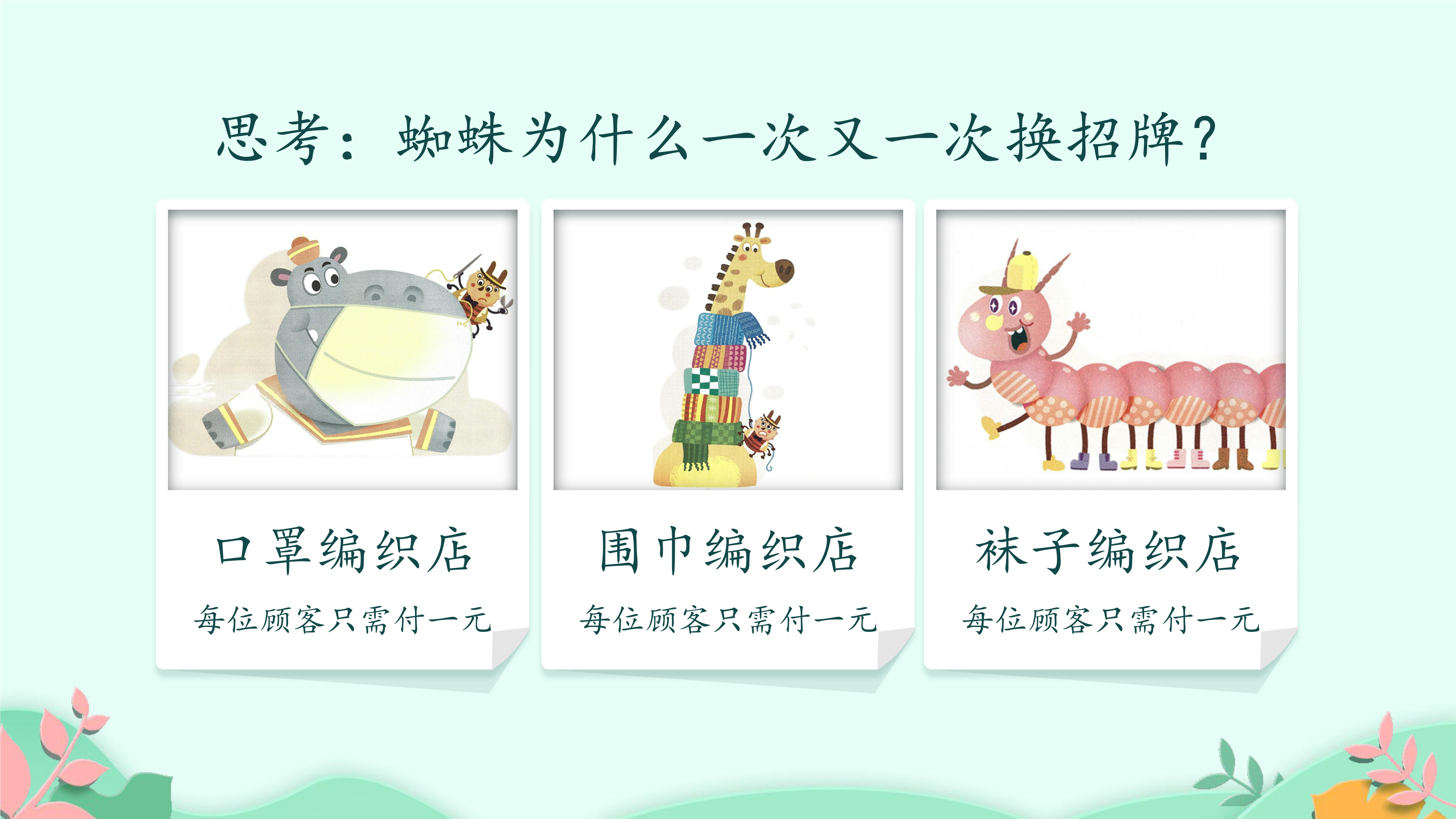 思考：蜘蛛为什么一次又一次换招牌？

口罩编织店
每位顾客只需付一元

围巾编织店
每位顾客只需付一元

袜子编织店
每位顾客只需付一元